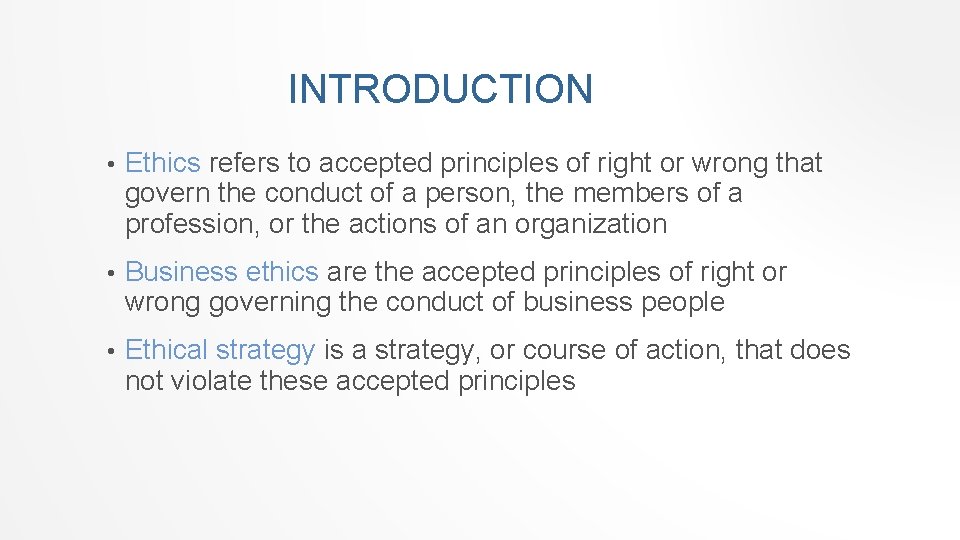 INTRODUCTION

• Ethics refers to accepted principles of right or wrong that govern the conduct of a person, the members of a profession, or the actions of an organization

• Business ethics are the accepted principles of right or wrong governing the conduct of business people

• Ethical strategy is a strategy, or course of action, that does not violate these accepted principles